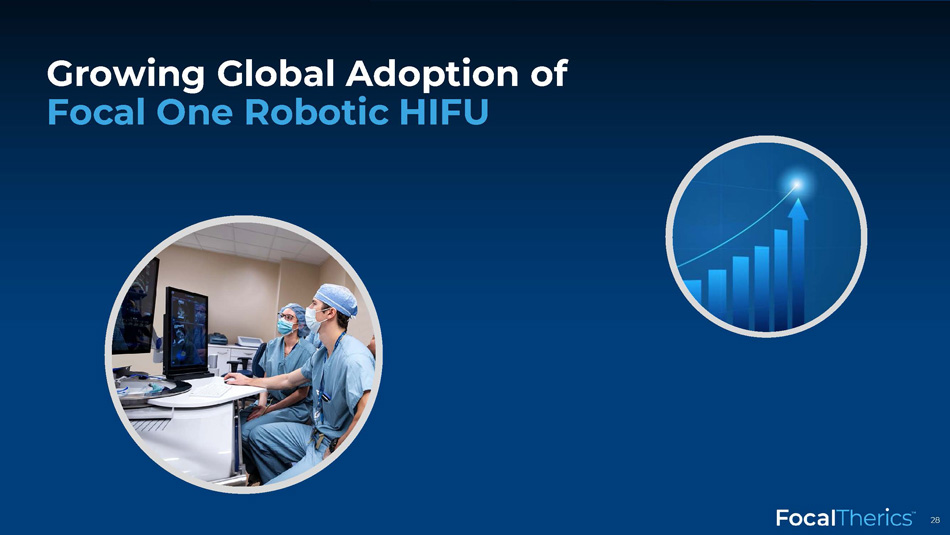 Growing Global Adoption of
Focal One Robotic HIFU

FocalTherics™ 28